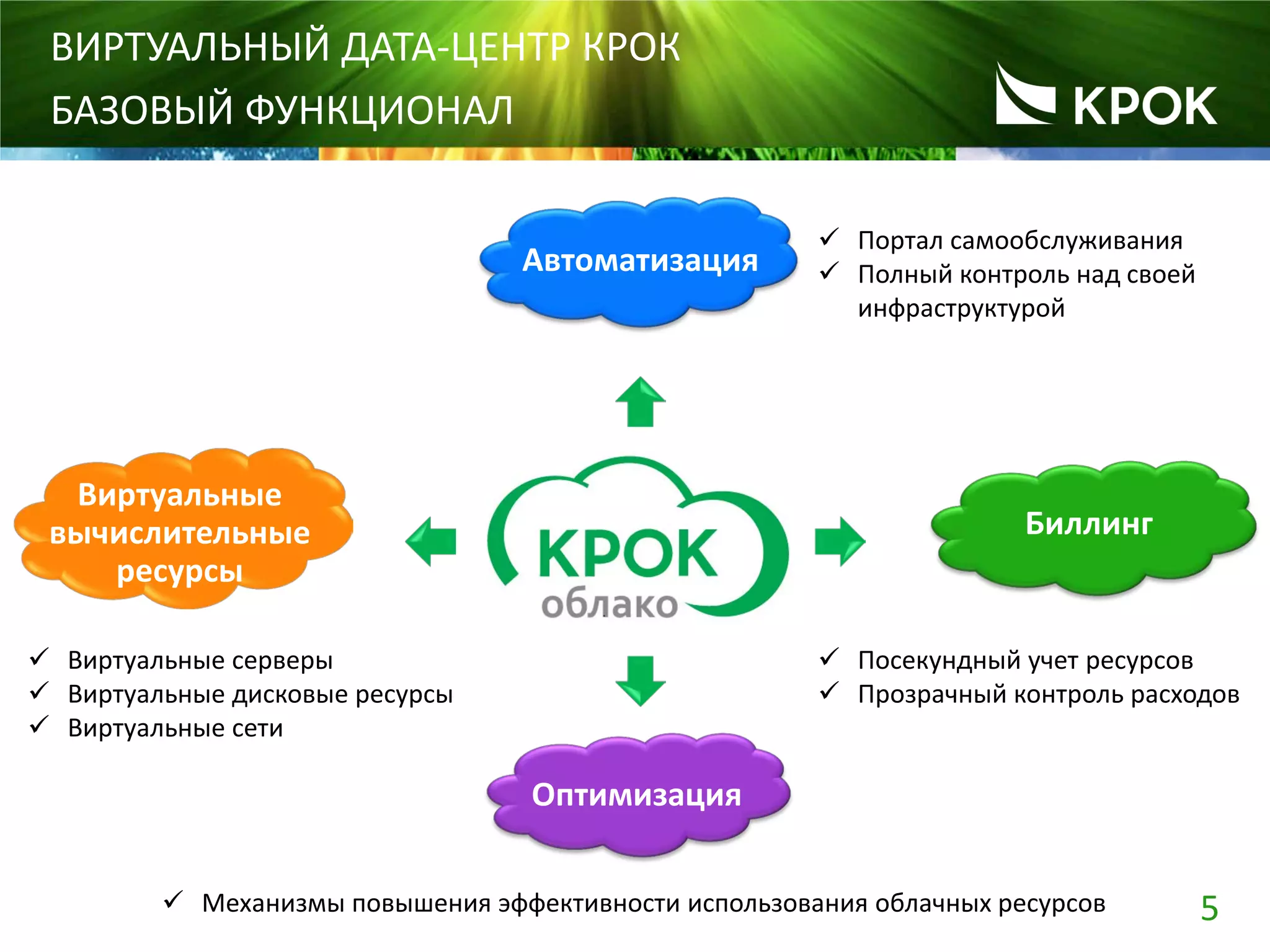 ВИРТУАЛЬНЫЙ ДАТА-ЦЕНТР КРОК
БАЗОВЫЙ ФУНКЦИОНАЛ

КРОК

Автоматизация

✓ Портал самообслуживания
✓ Полный контроль над своей инфраструктурой

Виртуальные вычислительные ресурсы

КРОК облако

Биллинг

✓ Виртуальные серверы
✓ Виртуальные дисковые ресурсы
✓ Виртуальные сети

✓ Посекундный учет ресурсов
✓ Прозрачный контроль расходов

Оптимизация

✓ Механизмы повышения эффективности использования облачных ресурсов

5